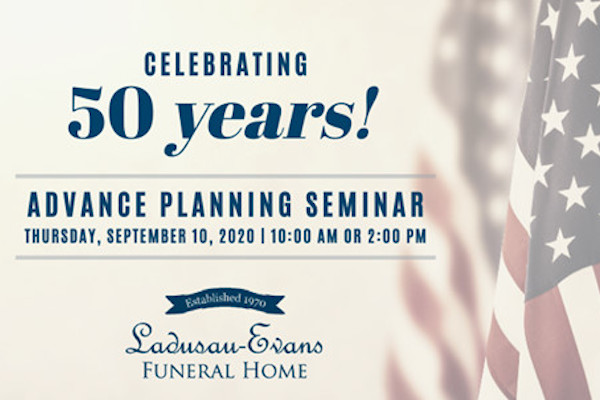 CELEBRATING
50 years!

ADVANCE PLANNING SEMINAR
THURSDAY, SEPTEMBER 10, 2020 | 10:00 AM OR 2:00 PM

Established 1970
Ladusau-Evans
FUNERAL HOME